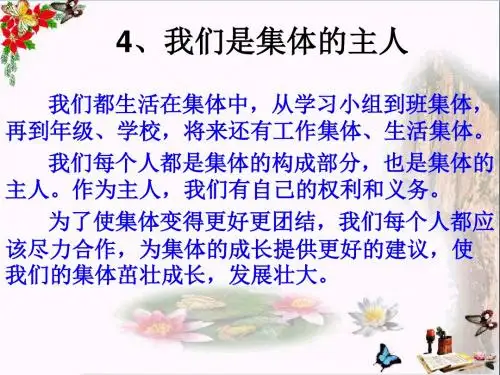 4、我们是集体的主人

我们都生活在集体中，从学习小组到班集体，再到年级、学校，将来还有工作集体、生活集体。

我们每个人都是集体的构成部分，也是集体的主人。作为主人，我们有自己的权利和义务。

为了使集体变得更好更团结，我们每个人都应该尽力合作，为集体的成长提供更好的建议，使我们的集体茁壮成长，发展壮大。